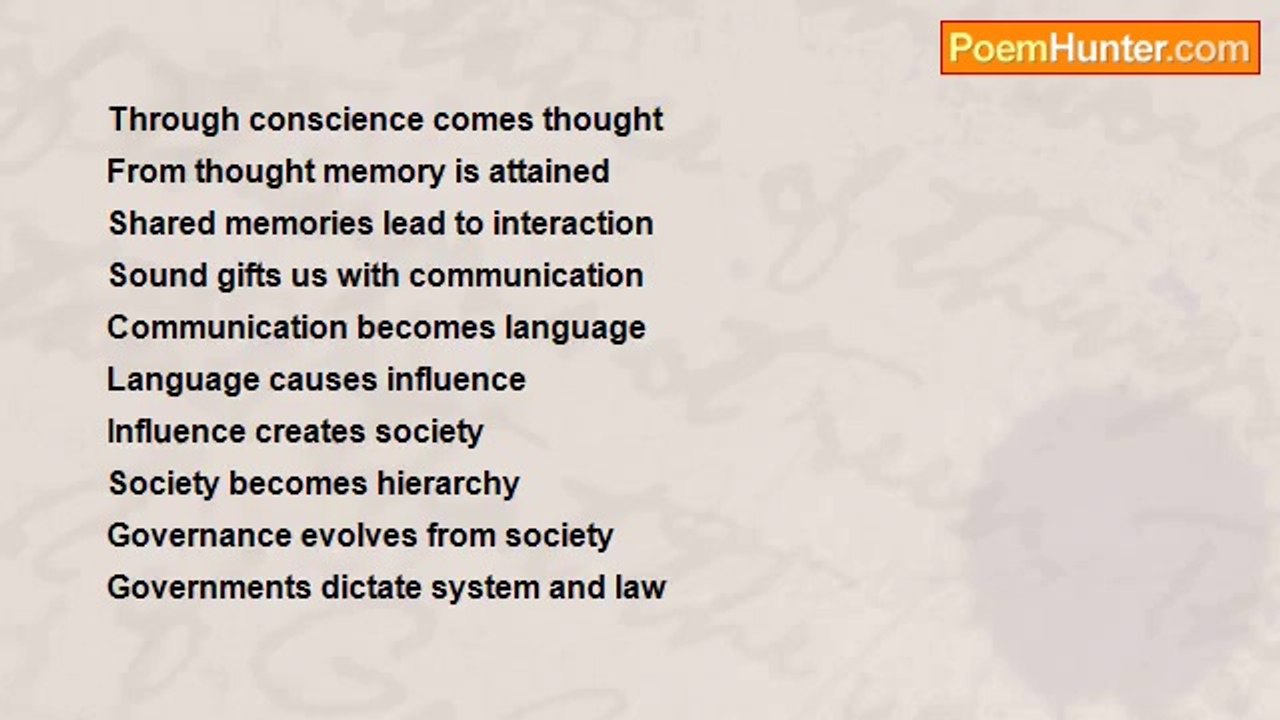 PoemHunter.com

Through conscience comes thought
From thought memory is attained
Shared memories lead to interaction
Sound gifts us with communication
Communication becomes language
Language causes influence
Influence creates society
Society becomes hierarchy
Governance evolves from society
Governments dictate system and law